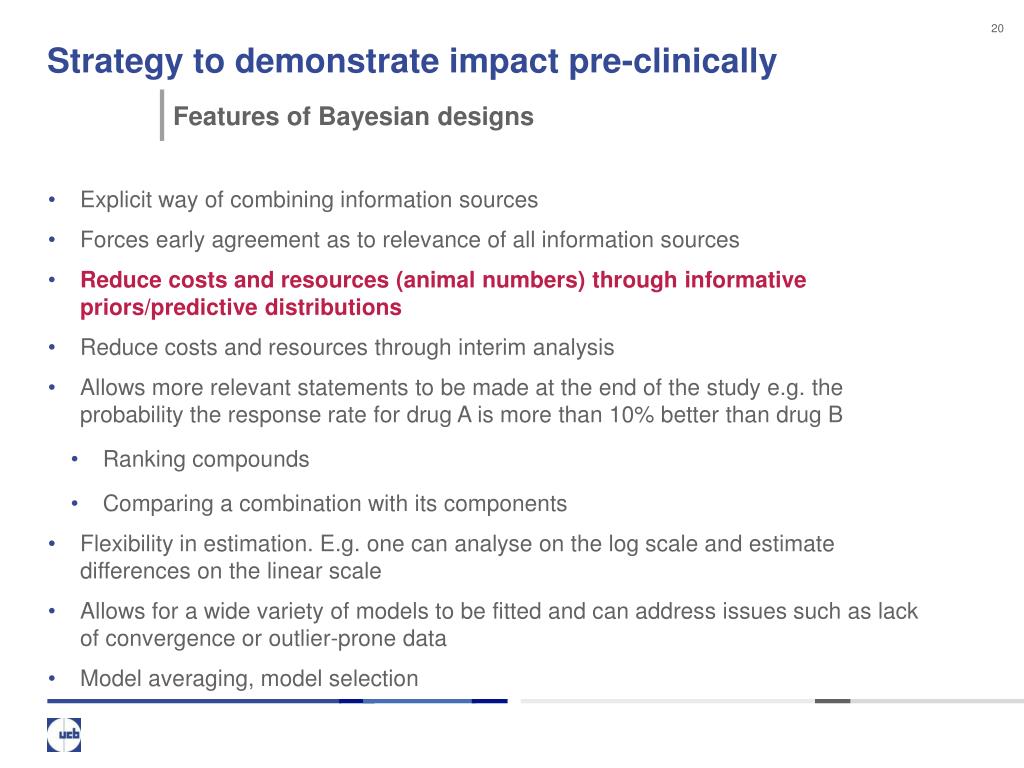 20

Strategy to demonstrate impact pre-clinically

Features of Bayesian designs

• Explicit way of combining information sources
• Forces early agreement as to relevance of all information sources
• Reduce costs and resources (animal numbers) through informative priors/predictive distributions
• Reduce costs and resources through interim analysis
• Allows more relevant statements to be made at the end of the study e.g. the probability the response rate for drug A is more than 10% better than drug B
  • Ranking compounds
  • Comparing a combination with its components
• Flexibility in estimation. E.g. one can analyse on the log scale and estimate differences on the linear scale
• Allows for a wide variety of models to be fitted and can address issues such as lack of convergence or outlier-prone data
• Model averaging, model selection

ucb